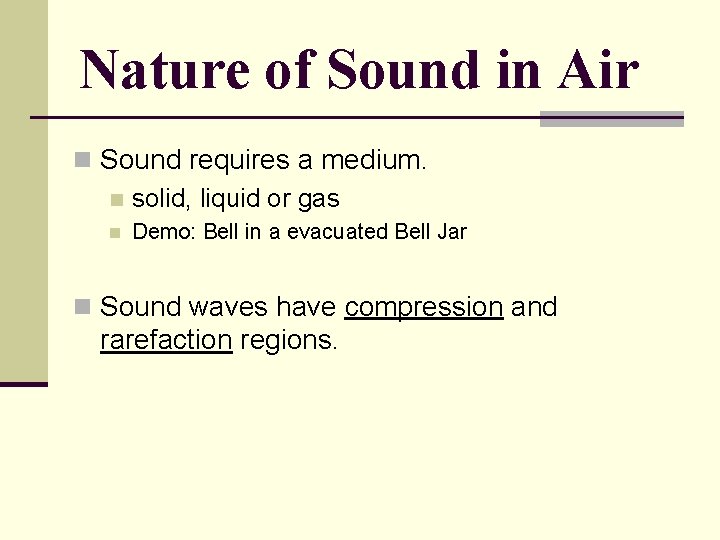 Nature of Sound in Air

Sound requires a medium.

solid, liquid or gas

Demo: Bell in a evacuated Bell Jar

Sound waves have compression and rarefaction regions.